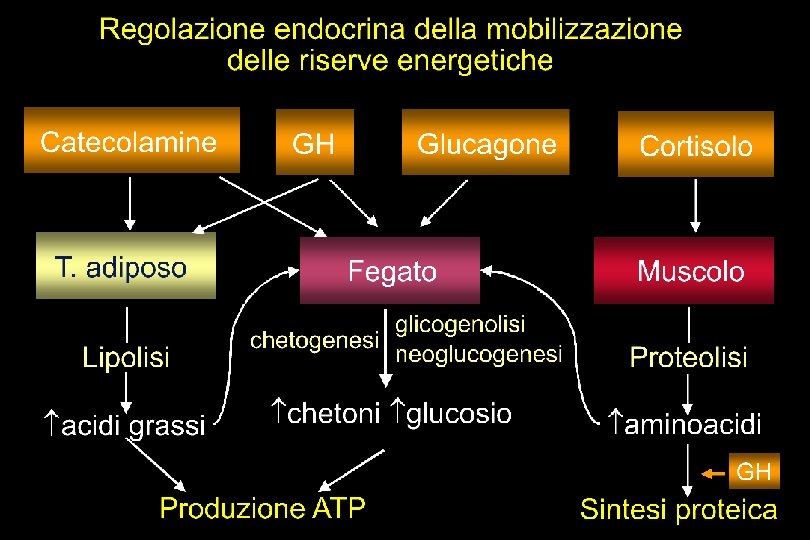 Regolazione endocrina della mobilizzazione delle riserve energetiche

Catecolamine

GH

Glucagone

Cortisolo

T. adiposo

Fegato

Muscolo

Lipolisi

chetogenesi

glicogenolisi
neoglucogenesi

Proteolisi

↑acidi grassi

↑chetoni ↑glucosio

↑aminoacidi

GH

Produzione ATP

Sintesi proteica